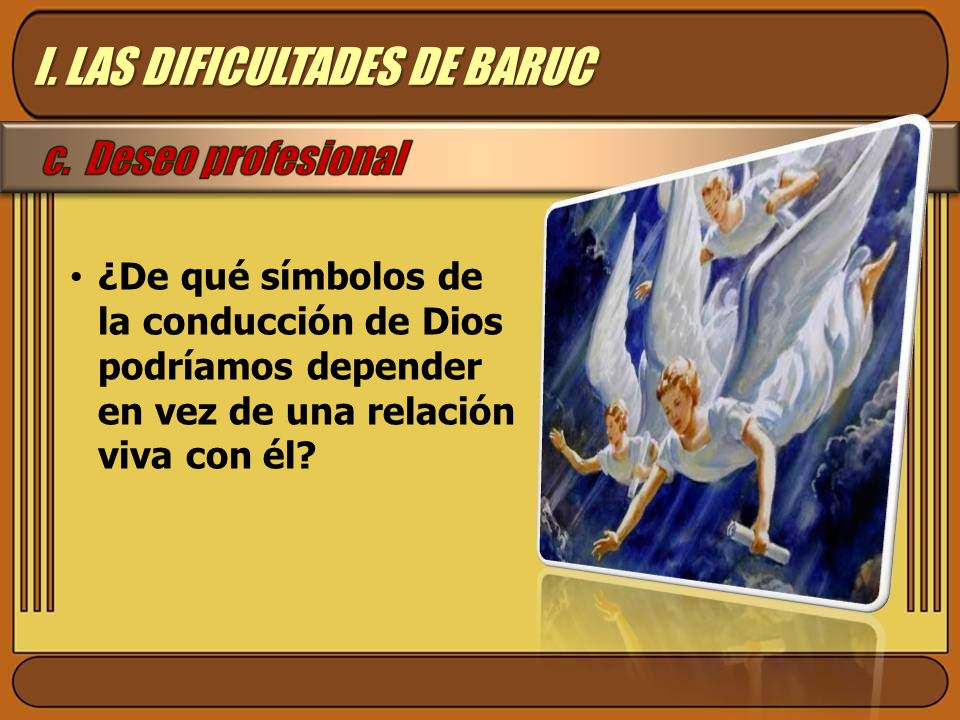 I. LAS DIFICULTADES DE BARUC

c. Deseo profesional

• ¿De qué símbolos de la conducción de Dios podríamos depender en vez de una relación viva con él?